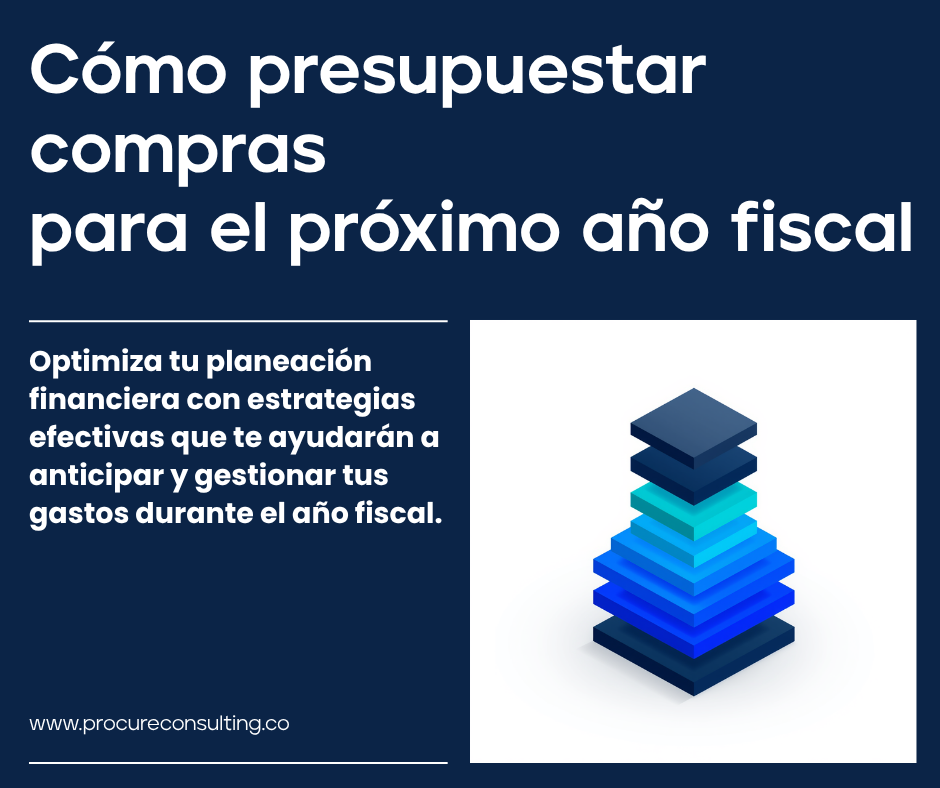 Cómo presupuestar compras
para el próximo año fiscal

Optimiza tu planeación financiera con estrategias efectivas que te ayudarán a anticipar y gestionar tus gastos durante el año fiscal.

www.procureconsulting.co